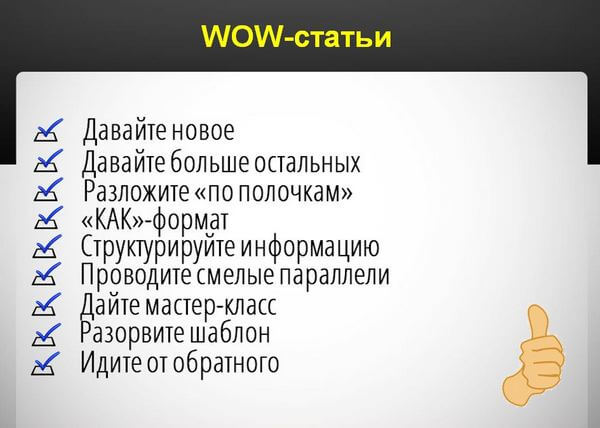 WOW-статьи

Давайте новое
Давайте больше остальных
Разложите «по полочкам»
«КАК»-формат
Структурируйте информацию
Проводите смелые параллели
Дайте мастер-класс
Разорвите шаблон
Идите от обратного